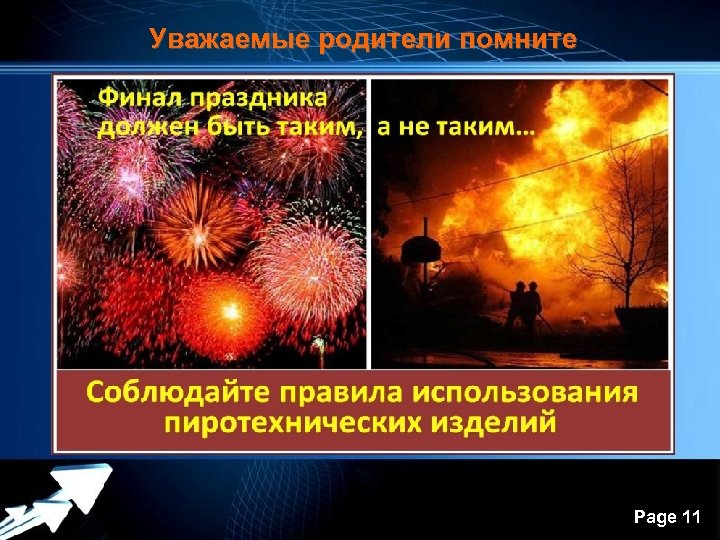 Уважаемые родители помните

Финал праздника должен быть таким, а не таким...

Соблюдайте правила использования пиротехнических изделий

Page 11